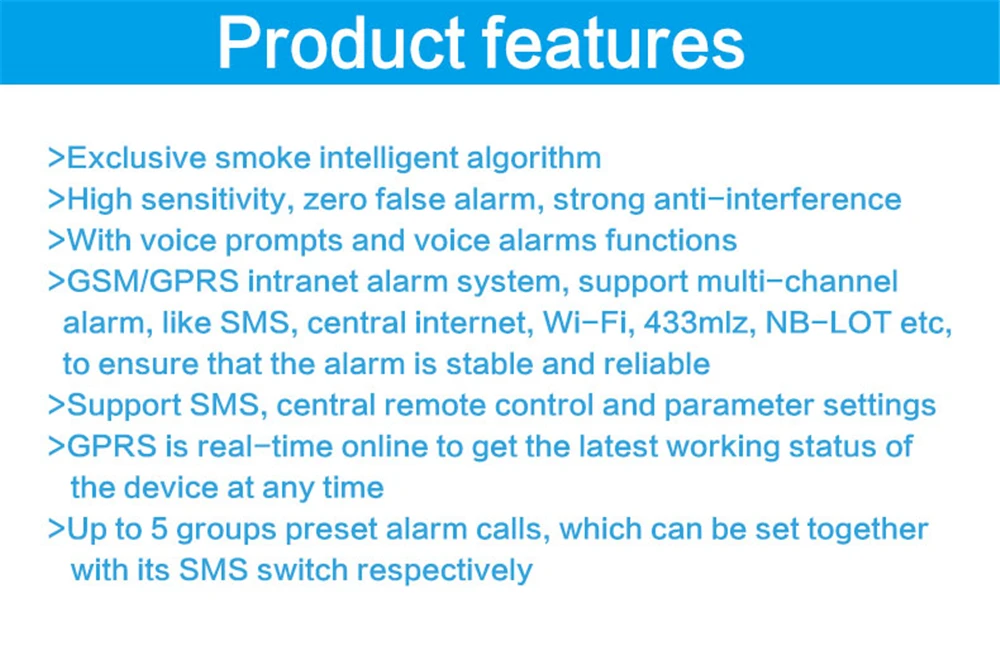 Product features

>Exclusive smoke intelligent algorithm
>High sensitivity, zero false alarm, strong anti-interference
>With voice prompts and voice alarms functions
>GSM/GPRS intranet alarm system, support multi-channel alarm, like SMS, central internet, Wi-Fi, 433mlz, NB-LOT etc, to ensure that the alarm is stable and reliable
>Support SMS, central remote control and parameter settings
>GPRS is real-time online to get the latest working status of the device at any time
>Up to 5 groups preset alarm calls, which can be set together with its SMS switch respectively